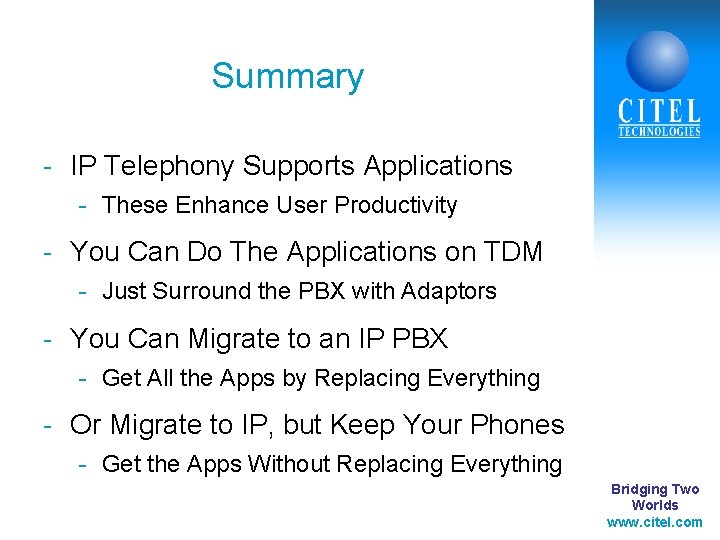 Summary

CITEL
TECHNOLOGIES

- IP Telephony Supports Applications
  - These Enhance User Productivity
- You Can Do The Applications on TDM
  - Just Surround the PBX with Adaptors
- You Can Migrate to an IP PBX
  - Get All the Apps by Replacing Everything
- Or Migrate to IP, but Keep Your Phones
  - Get the Apps Without Replacing Everything

Bridging Two Worlds
www.citel.com